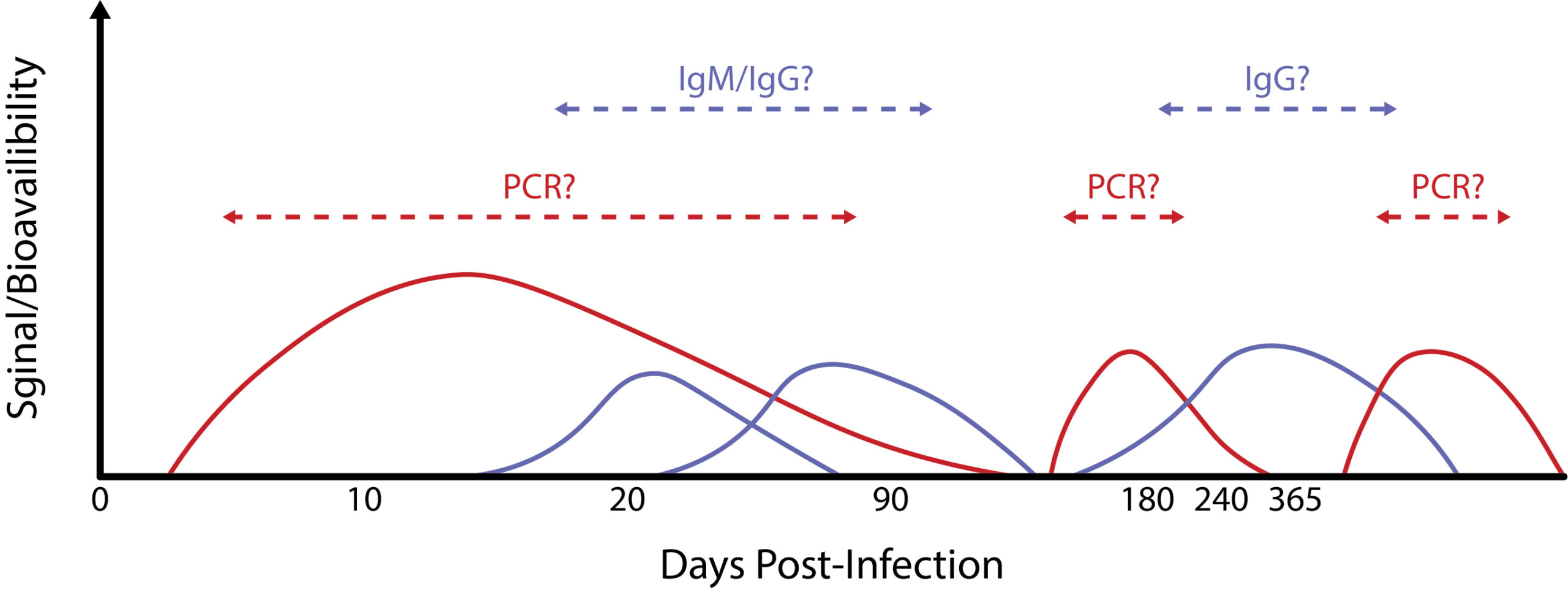 Sginal/Bioavailibility

IgM/IgG?

IgG?

PCR?

PCR?

PCR?

0
10
20
90
180
240
365

Days Post-Infection